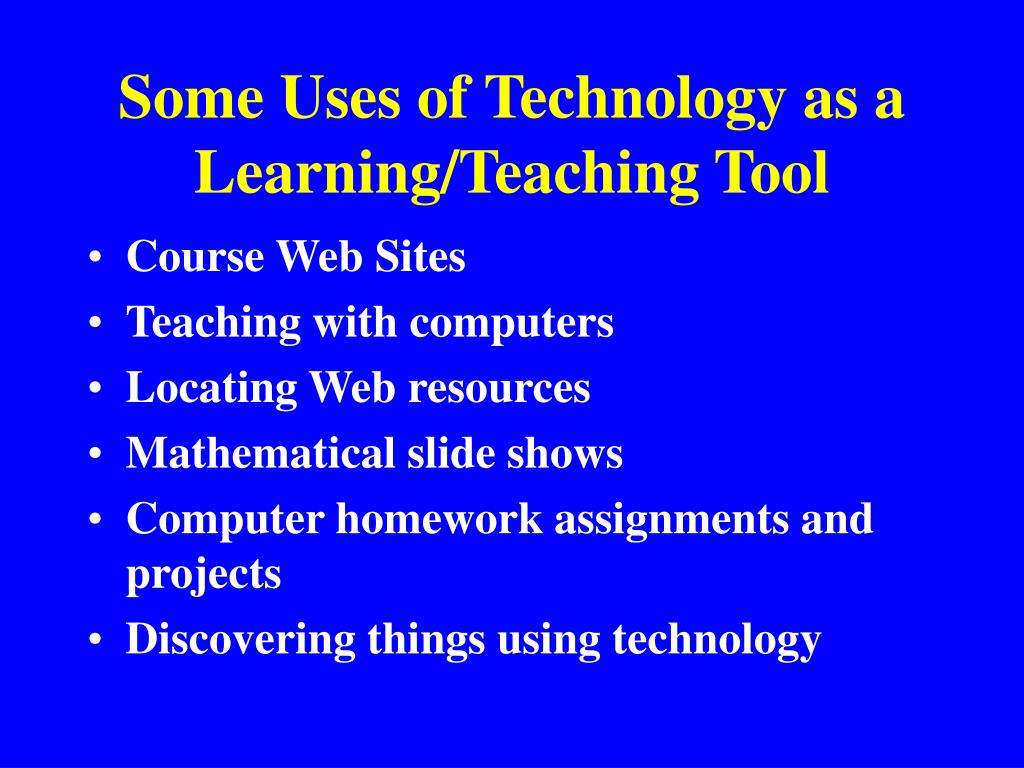 Some Uses of Technology as a Learning/Teaching Tool

• Course Web Sites
• Teaching with computers
• Locating Web resources
• Mathematical slide shows
• Computer homework assignments and projects
• Discovering things using technology